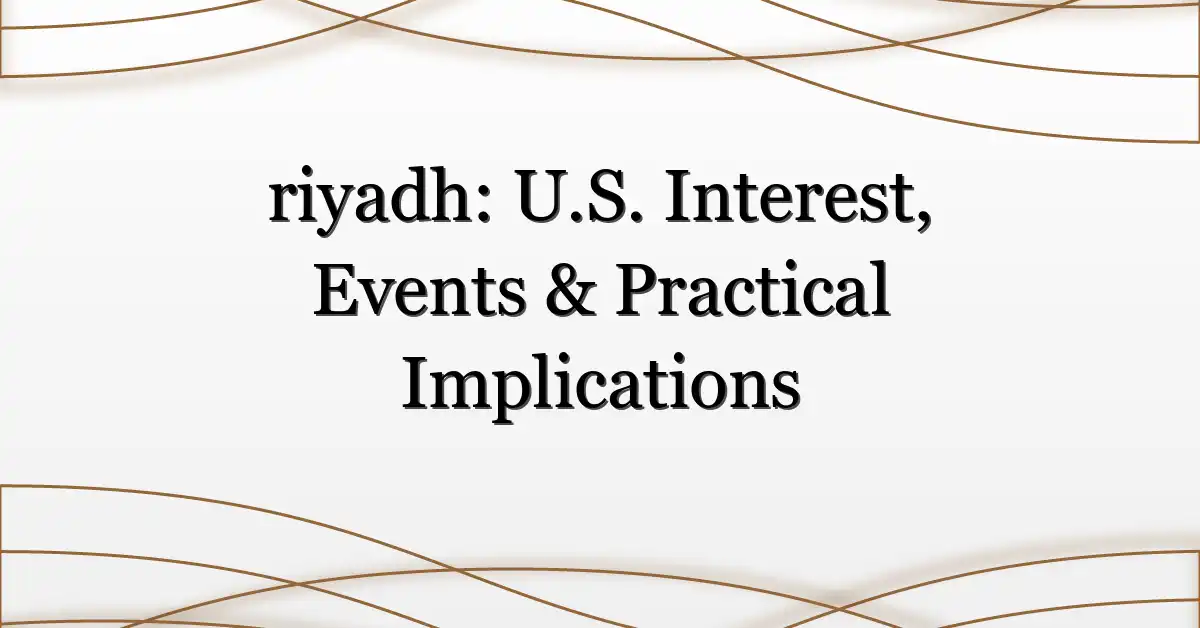 riyadh: U.S. Interest, Events & Practical Implications